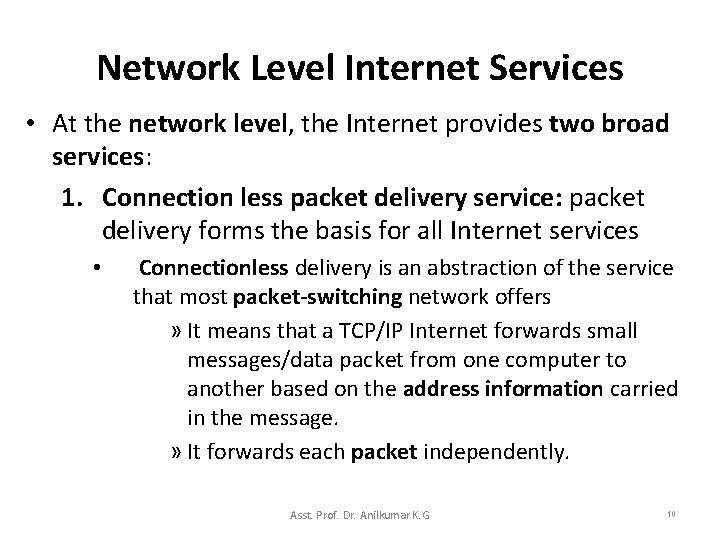 Network Level Internet Services

• At the network level, the Internet provides two broad services:

1. Connection less packet delivery service: packet delivery forms the basis for all Internet services

• Connectionless delivery is an abstraction of the service that most packet-switching network offers

» It means that a TCP/IP Internet forwards small messages/data packet from one computer to another based on the address information carried in the message.

» It forwards each packet independently.

Asst. Prof. Dr. Anilkumar K.G

10